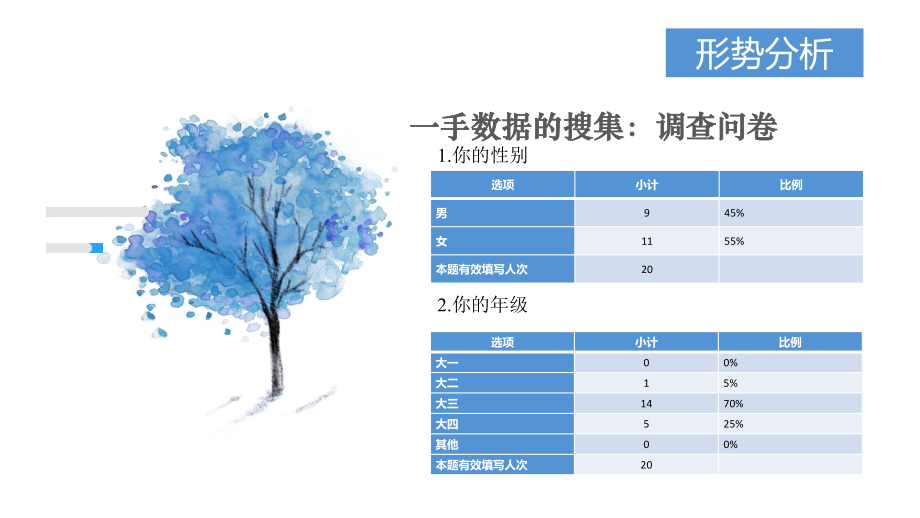 形势分析

一手数据的搜集：调查问卷

1.你的性别

| 选项 | 小计 | 比例 |
|---|---|---|
| 男 | 9 | 45% |
| 女 | 11 | 55% |
| 本题有效填写人次 | 20 | |

2.你的年级

| 选项 | 小计 | 比例 |
|---|---|---|
| 大一 | 0 | 0% |
| 大二 | 1 | 5% |
| 大三 | 14 | 70% |
| 大四 | 5 | 25% |
| 其他 | 0 | 0% |
| 本题有效填写人次 | 20 | |